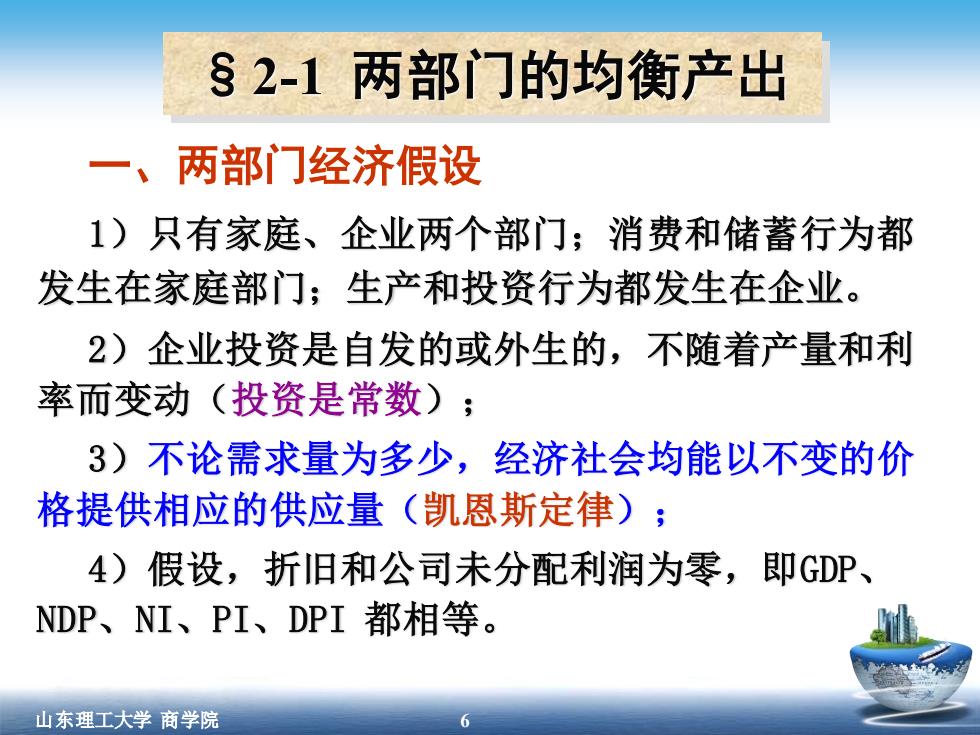 § 2-1 两部门的均衡产出

一、两部门经济假设

1）只有家庭、企业两个部门；消费和储蓄行为都发生在家庭部门；生产和投资行为都发生在企业。

2）企业投资是自发的或外生的，不随着产量和利率而变动（投资是常数）；

3）不论需求量为多少，经济社会均能以不变的价格提供相应的供应量（凯恩斯定律）；

4）假设，折旧和公司未分配利润为零，即GDP、NDP、NI、PI、DPI 都相等。

山东理工大学 商学院

6